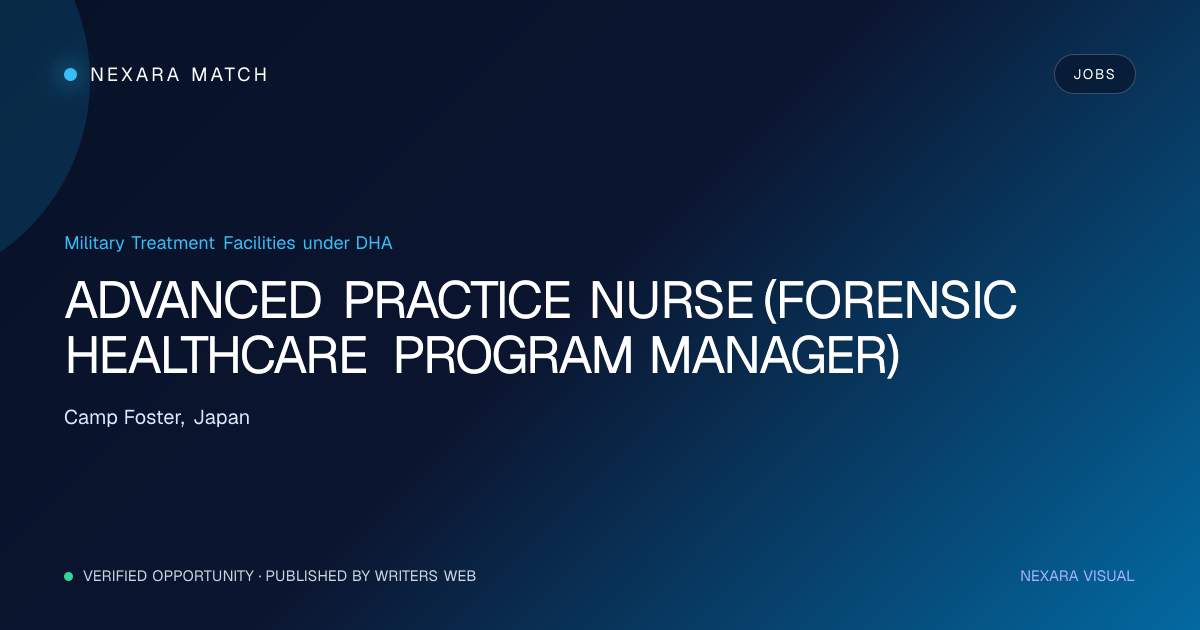 NEXARA MATCH

JOBS

Military Treatment Facilities under DHA

ADVANCED PRACTICE NURSE (FORENSIC HEALTHCARE PROGRAM MANAGER)

Camp Foster, Japan

VERIFIED OPPORTUNITY · PUBLISHED BY WRITERS WEB

NEXARA VISUAL